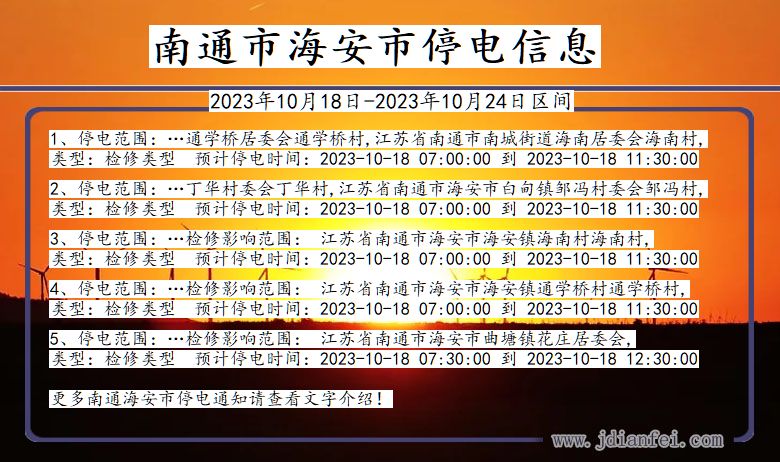 南通市海安市停电信息

2023年10月18日-2023年10月24日区间

1、停电范围：…通学桥居委会通学桥村,江苏省南通市南城街道海南居委会海南村,
类型：检修类型　预计停电时间：2023-10-18 07:00:00 到 2023-10-18 11:30:00

2、停电范围：…丁华村委会丁华村,江苏省南通市海安市白甸镇邹冯村委会邹冯村,
类型：检修类型　预计停电时间：2023-10-18 07:00:00 到 2023-10-18 11:30:00

3、停电范围：…检修影响范围：　江苏省南通市海安市海安镇海南村海南村,
类型：检修类型　预计停电时间：2023-10-18 07:00:00 到 2023-10-18 11:30:00

4、停电范围：…检修影响范围：　江苏省南通市海安市海安镇通学桥村通学桥村,
类型：检修类型　预计停电时间：2023-10-18 07:00:00 到 2023-10-18 11:30:00

5、停电范围：…检修影响范围：　江苏省南通市海安市曲塘镇花庄居委会,
类型：检修类型　预计停电时间：2023-10-18 07:30:00 到 2023-10-18 12:30:00

更多南通海安市停电通知请查看文字介绍！

www.jdianfei.com